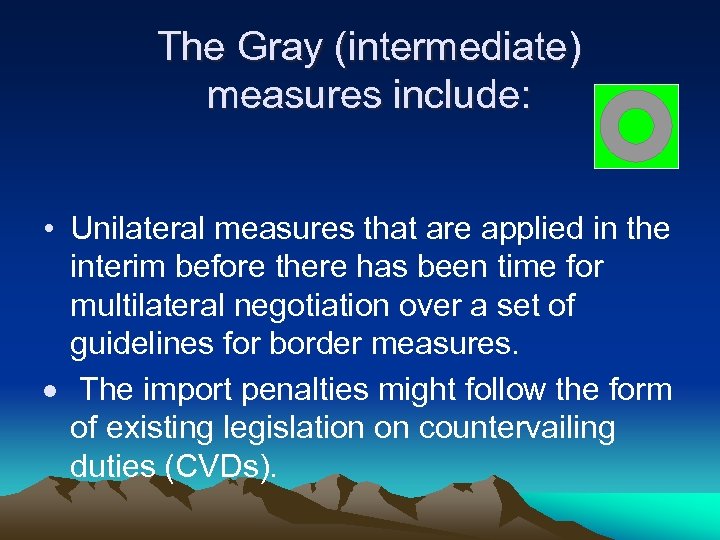 The Gray (intermediate) measures include:

• Unilateral measures that are applied in the interim before there has been time for multilateral negotiation over a set of guidelines for border measures.

• The import penalties might follow the form of existing legislation on countervailing duties (CVDs).